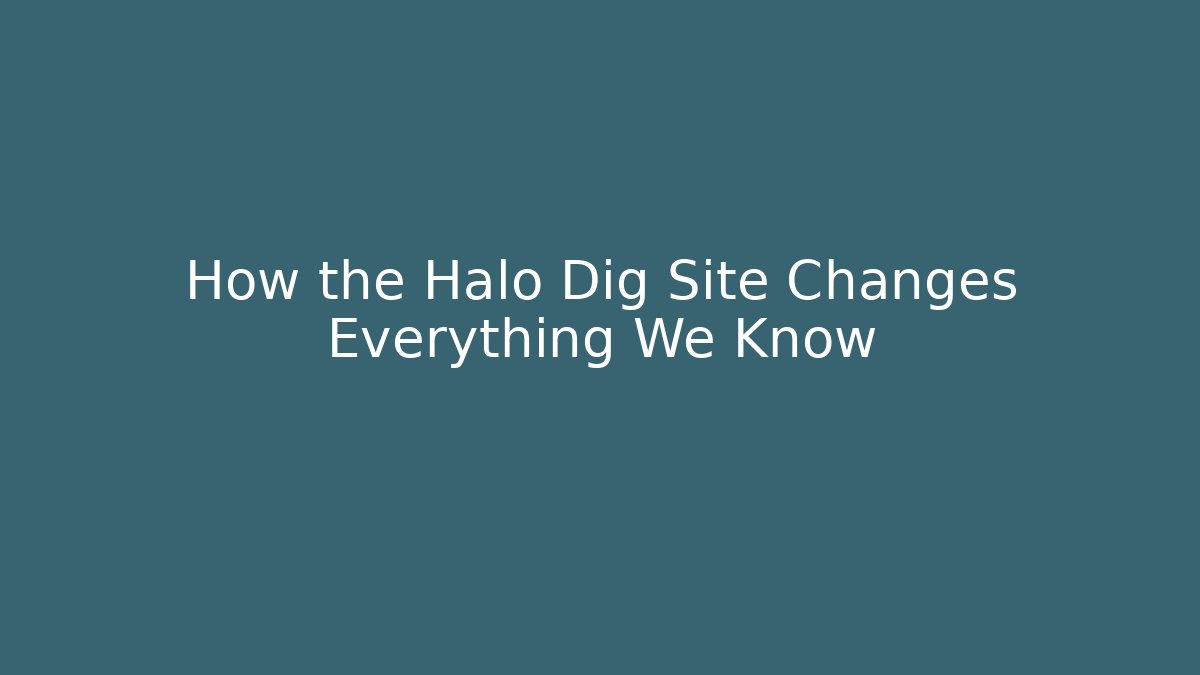 How the Halo Dig Site Changes Everything We Know